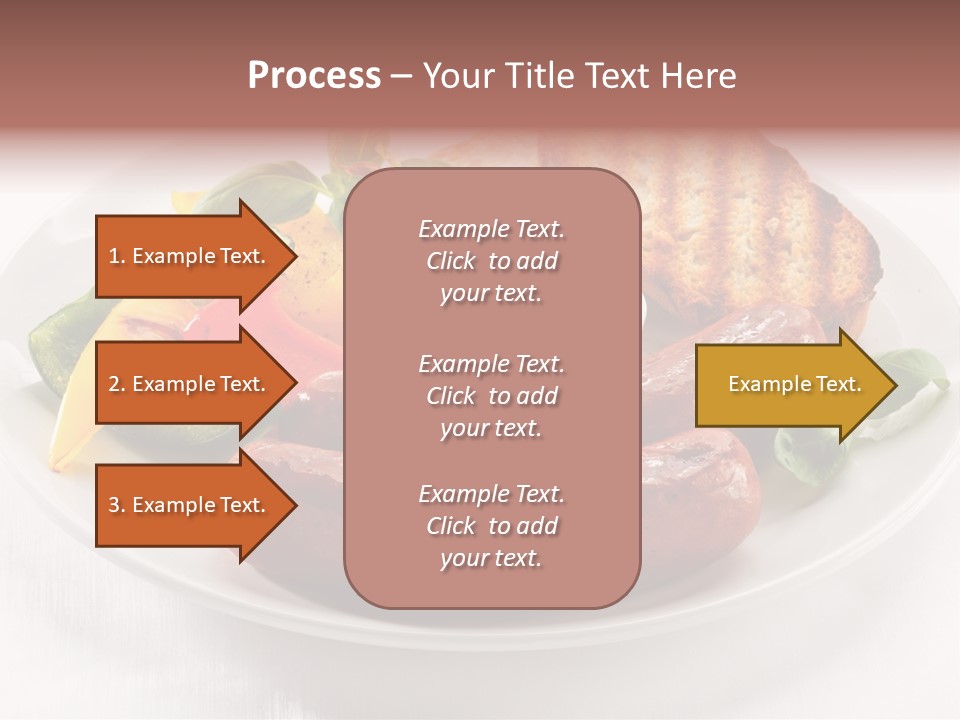 Process – Your Title Text Here

1. Example Text.

2. Example Text.

3. Example Text.

Example Text. Click to add your text.

Example Text. Click to add your text.

Example Text. Click to add your text.

Example Text.